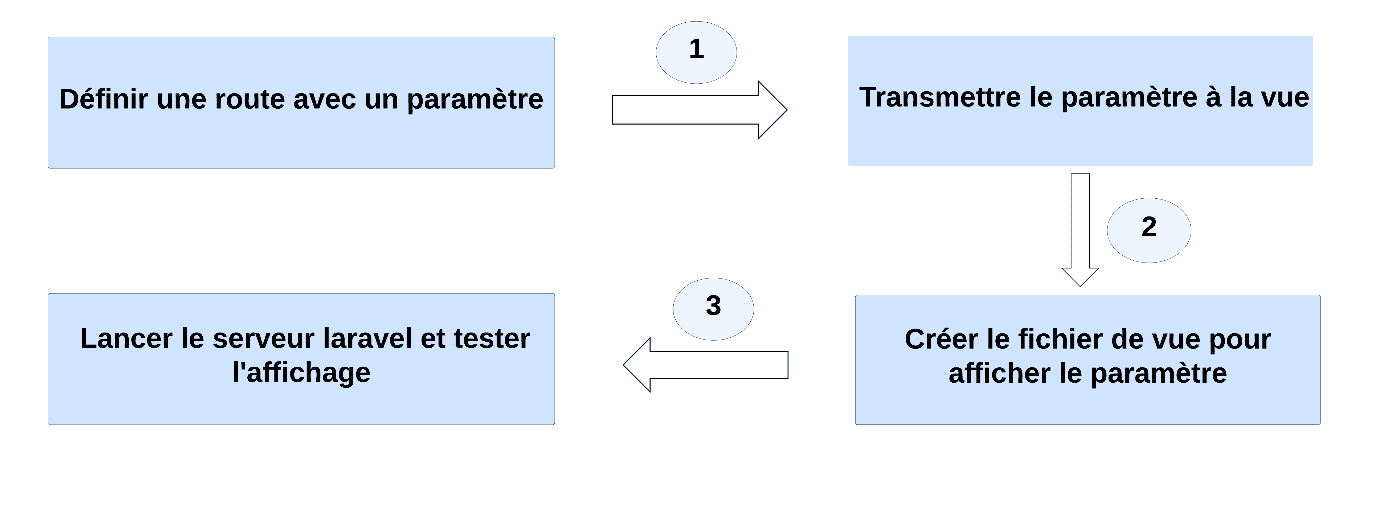 Définir une route avec un paramètre

1

Transmettre le paramètre à la vue

2

Créer le fichier de vue pour afficher le paramètre

3

Lancer le serveur laravel et tester l'affichage